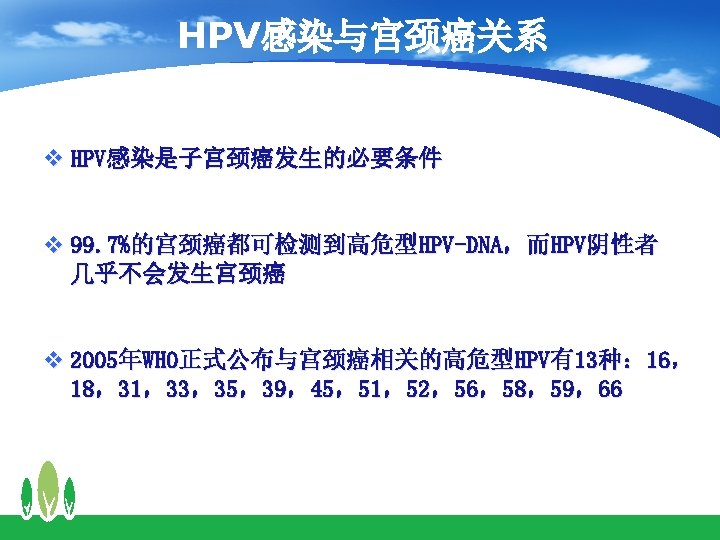 HPV感染与宫颈癌关系

❖ HPV感染是子宫颈癌发生的必要条件

❖ 99.7%的宫颈癌都可检测到高危型HPV-DNA，而HPV阴性者几乎不会发生宫颈癌

❖ 2005年WHO正式公布与宫颈癌相关的高危型HPV有13种：16，18，31，33，35，39，45，51，52，56，58，59，66